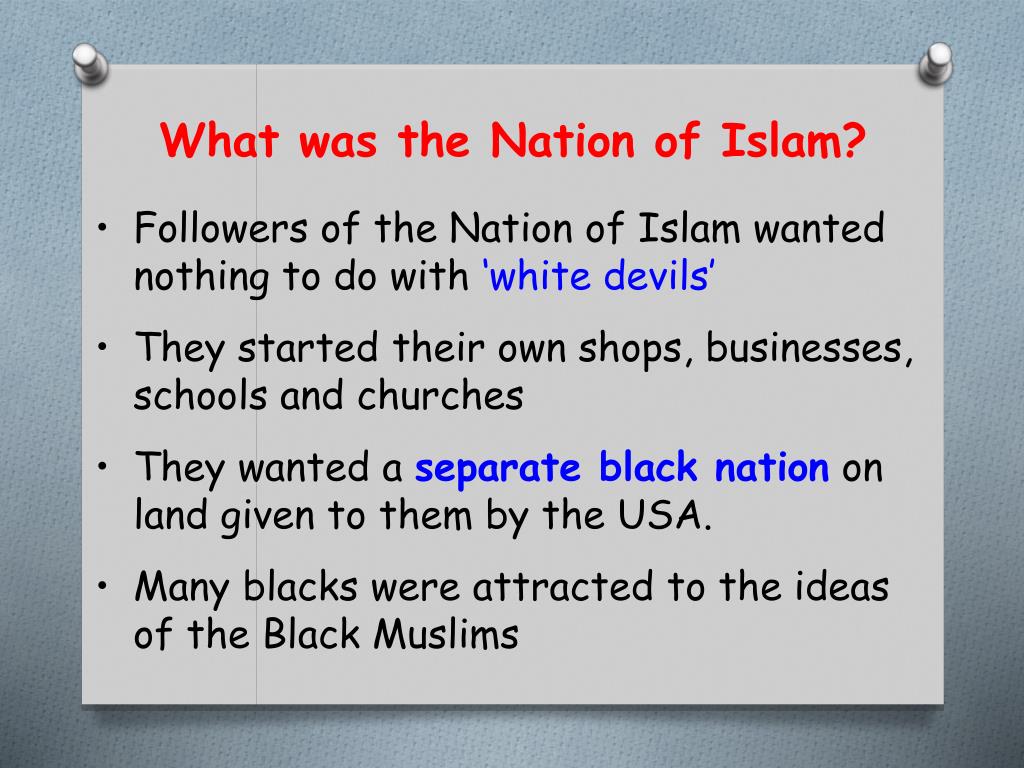 What was the Nation of Islam?

• Followers of the Nation of Islam wanted nothing to do with ‘white devils’

• They started their own shops, businesses, schools and churches

• They wanted a separate black nation on land given to them by the USA.

• Many blacks were attracted to the ideas of the Black Muslims